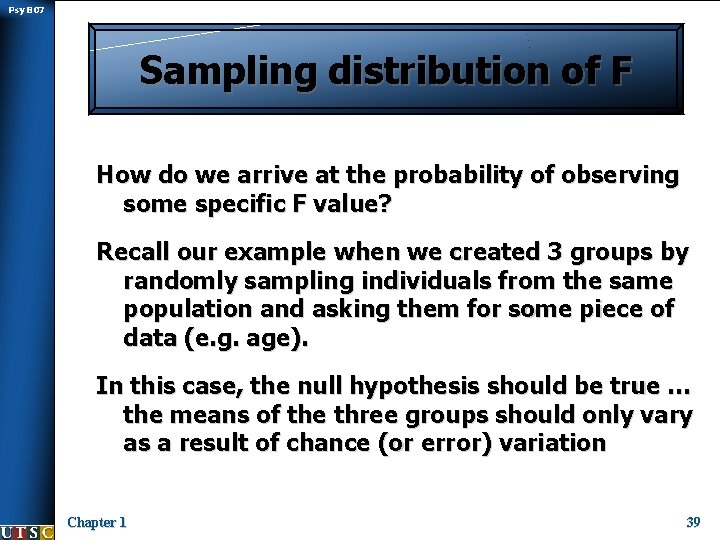 Psy B07

Sampling distribution of F

How do we arrive at the probability of observing some specific F value?

Recall our example when we created 3 groups by randomly sampling individuals from the same population and asking them for some piece of data (e.g. age).

In this case, the null hypothesis should be true ... the means of the three groups should only vary as a result of chance (or error) variation

UTSC

Chapter 1

39